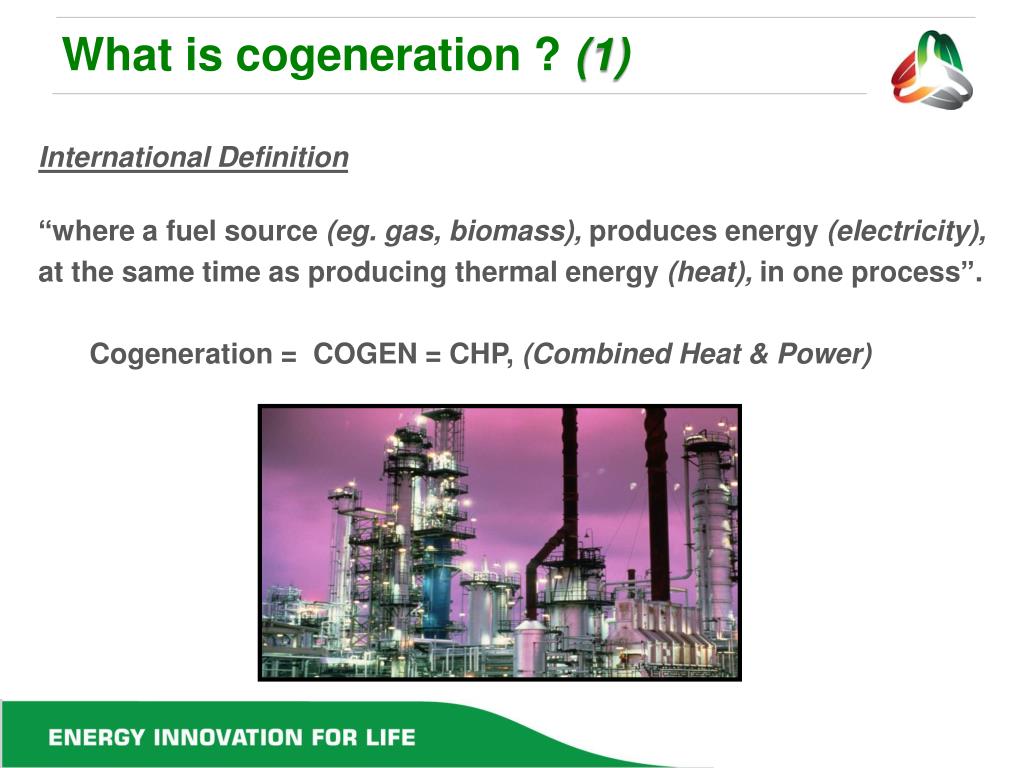 What is cogeneration ? (1)

International Definition

“where a fuel source (eg. gas, biomass), produces energy (electricity), at the same time as producing thermal energy (heat), in one process”.

Cogeneration = COGEN = CHP, (Combined Heat & Power)

ENERGY INNOVATION FOR LIFE